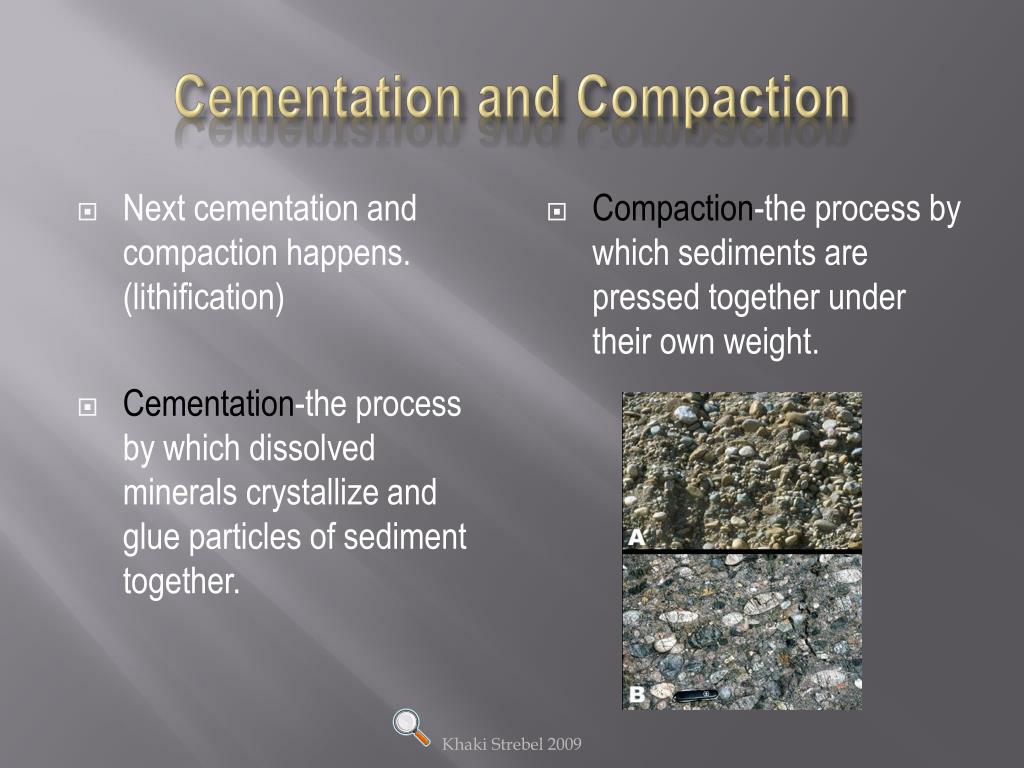 Cementation and Compaction

Next cementation and compaction happens. (lithification)

Cementation-the process by which dissolved minerals crystallize and glue particles of sediment together.

Compaction-the process by which sediments are pressed together under their own weight.

A

B

Khaki Strebel 2009